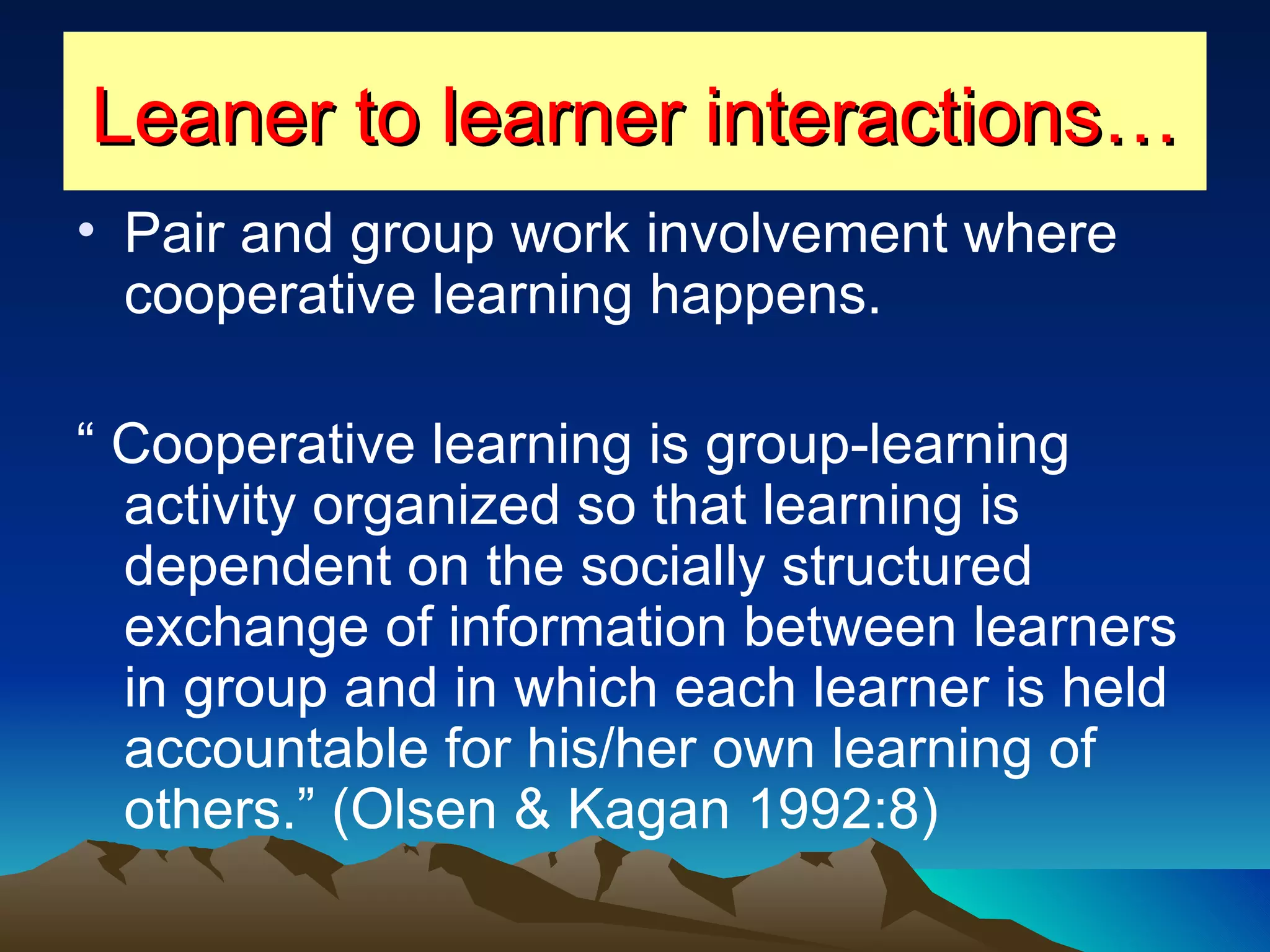 Leaner to learner interactions…

• Pair and group work involvement where cooperative learning happens.

“ Cooperative learning is group-learning activity organized so that learning is dependent on the socially structured exchange of information between learners in group and in which each learner is held accountable for his/her own learning of others.” (Olsen & Kagan 1992:8)